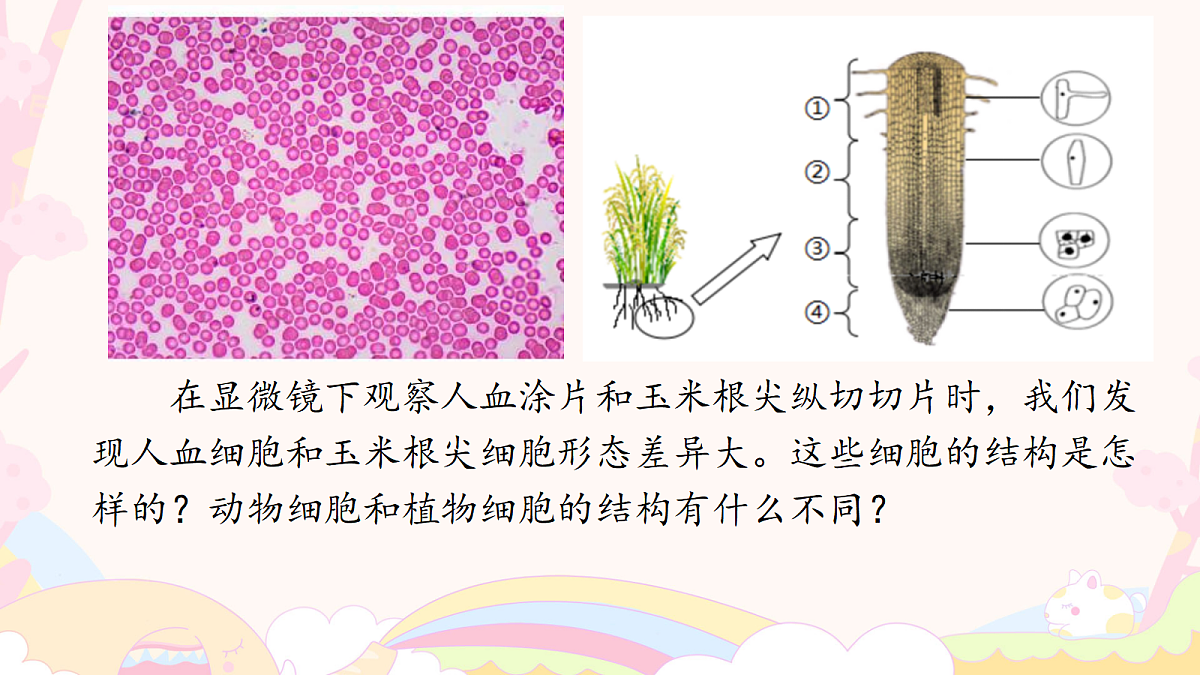 ①
②
③
④

在显微镜下观察人血涂片和玉米根尖纵切切片时，我们发现人血细胞和玉米根尖细胞形态差异大。这些细胞的结构是怎样的？动物细胞和植物细胞的结构有什么不同？